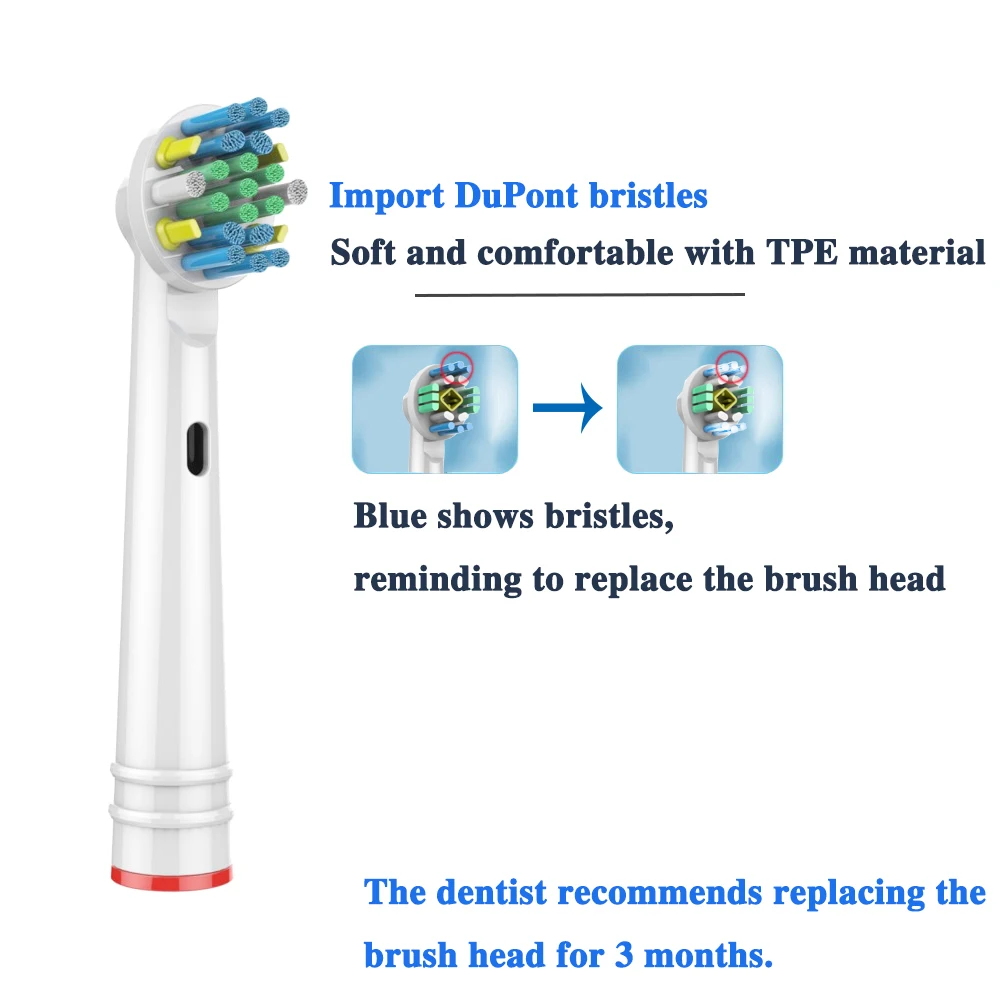 Import DuPont bristles

Soft and comfortable with TPE material

Blue shows bristles,

reminding to replace the brush head

The dentist recommends replacing the brush head for 3 months.